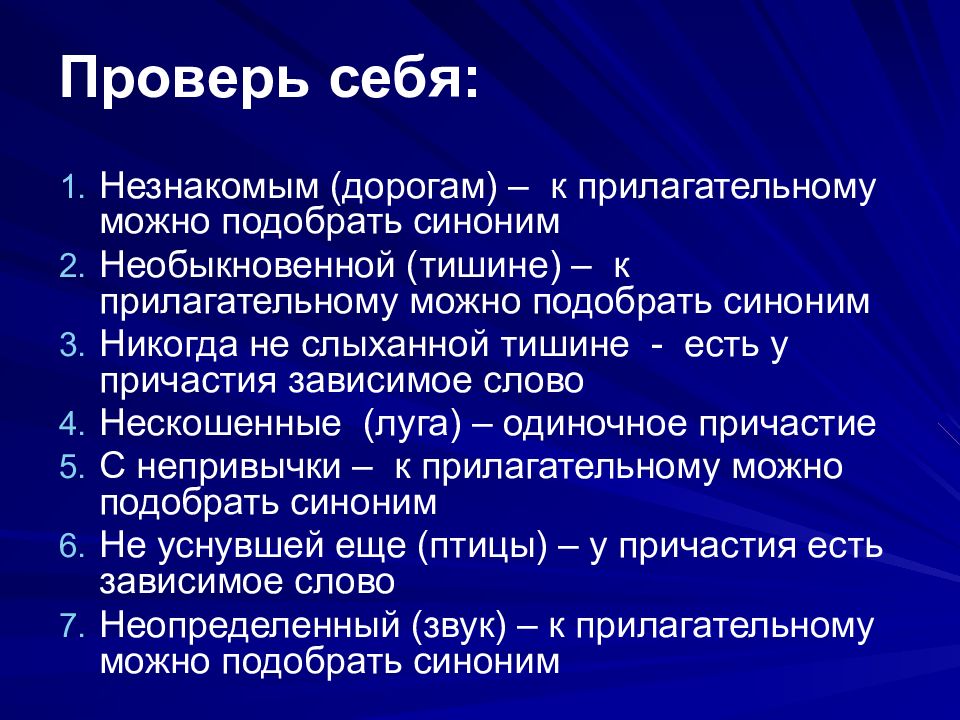 Проверь себя:

1. Незнакомым (дорогам) – к прилагательному можно подобрать синоним
2. Необыкновенной (тишине) – к прилагательному можно подобрать синоним
3. Никогда не слыханной тишине - есть у причастия зависимое слово
4. Нескошенные (луга) – одиночное причастие
5. С непривычки – к прилагательному можно подобрать синоним
6. Не уснувшей еще (птицы) – у причастия есть зависимое слово
7. Неопределенный (звук) – к прилагательному можно подобрать синоним